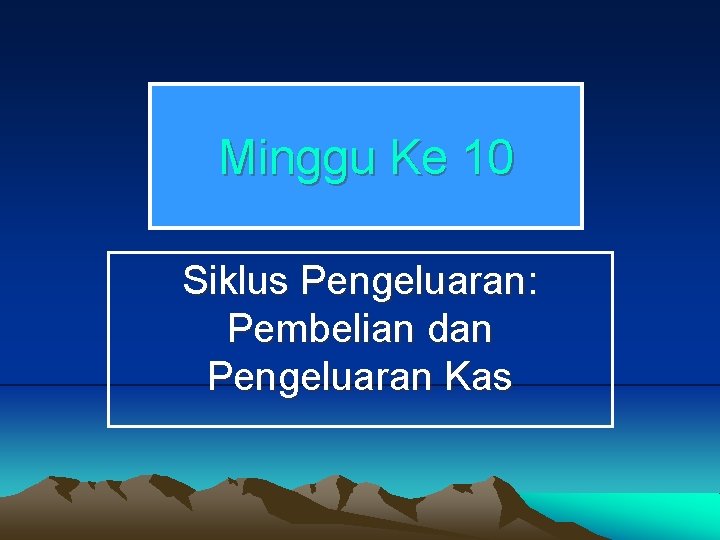 Minggu Ke 10

Siklus Pengeluaran: Pembelian dan Pengeluaran Kas